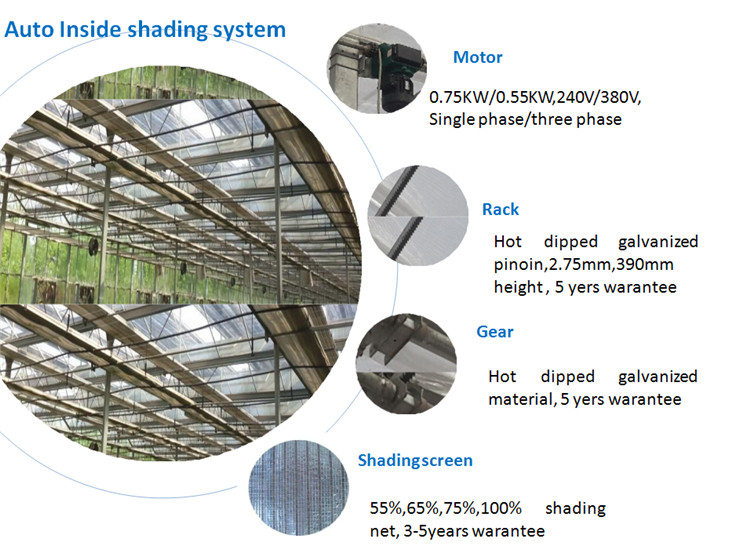 Auto Inside shading system

Motor

0.75KW/0.55KW,240V/380V, Single phase/three phase

Rack

Hot dipped galvanized pinoin,2.75mm,390mm height , 5 yers warantee

Gear

Hot dipped galvanized material, 5 yers warantee

Shadingscreen

55%,65%,75%,100% shading net, 3-5years warantee